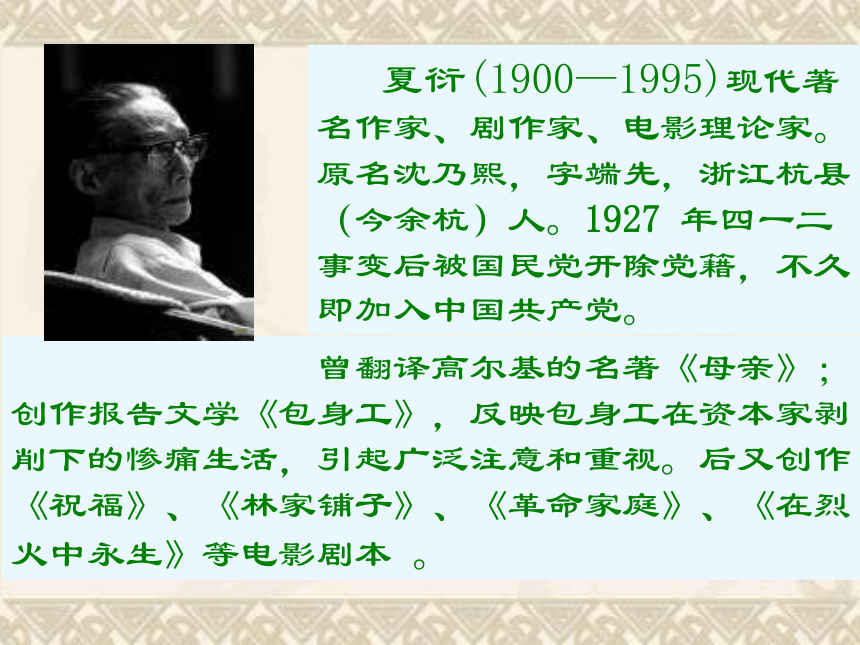 夏衍(1900—1995)现代著名作家、剧作家、电影理论家。原名沈乃熙，字端先，浙江杭县（今余杭）人。1927 年四一二事变后被国民党开除党籍，不久即加入中国共产党。

曾翻译高尔基的名著《母亲》；创作报告文学《包身工》，反映包身工在资本家剥削下的惨痛生活，引起广泛注意和重视。后又创作《祝福》、《林家铺子》、《革命家庭》、《在烈火中永生》等电影剧本 。